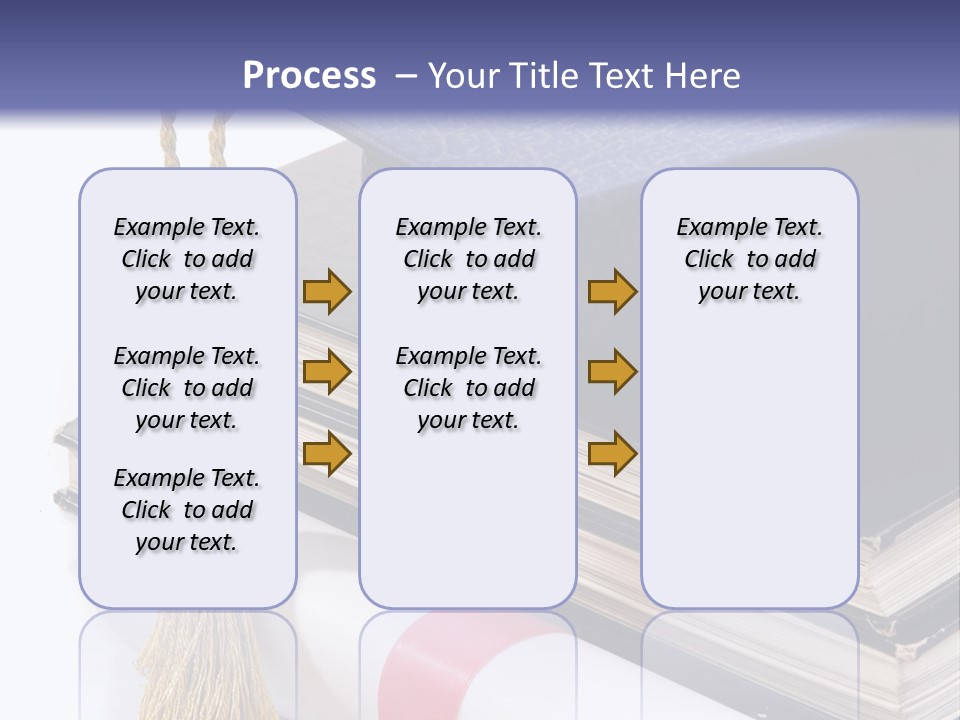 Process – Your Title Text Here

Example Text. Click to add your text.

Example Text. Click to add your text.

Example Text. Click to add your text.

Example Text. Click to add your text.

Example Text. Click to add your text.

Example Text. Click to add your text.